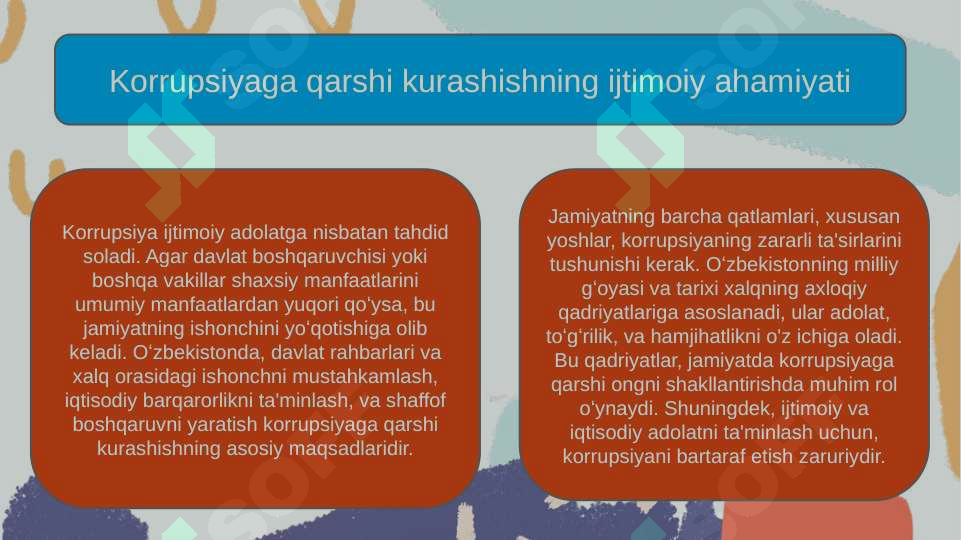 Korrupsiyaga qarshi kurashishning ijtimoiy ahamiyati

Korrupsiya ijtimoiy adolatga nisbatan tahdid soladi. Agar davlat boshqaruvchisi yoki boshqa vakillar shaxsiy manfaatlarini umumiy manfaatlardan yuqori qo'ysa, bu jamiyatning ishonchini yo'qotishiga olib keladi. O'zbekistonda, davlat rahbarlari va xalq orasidagi ishonchni mustahkamlash, iqtisodiy barqarorlikni ta'minlash, va shaffof boshqaruvni yaratish korrupsiyaga qarshi kurashishning asosiy maqsadlaridir.

Jamiyatning barcha qatlamlari, xususan yoshlar, korrupsiyaning zararli ta'sirlarini tushunishi kerak. O'zbekistonning milliy g'oyasi va tarixi xalqning axloqiy qadriyatlariga asoslanadi, ular adolat, to'g'rilik, va hamjihatlikni o'z ichiga oladi. Bu qadriyatlar, jamiyatda korrupsiyaga qarshi ongni shakllantirishda muhim rol o'ynaydi. Shuningdek, ijtimoiy va iqtisodiy adolatni ta'minlash uchun, korrupsiyani bartaraf etish zaruriydir.